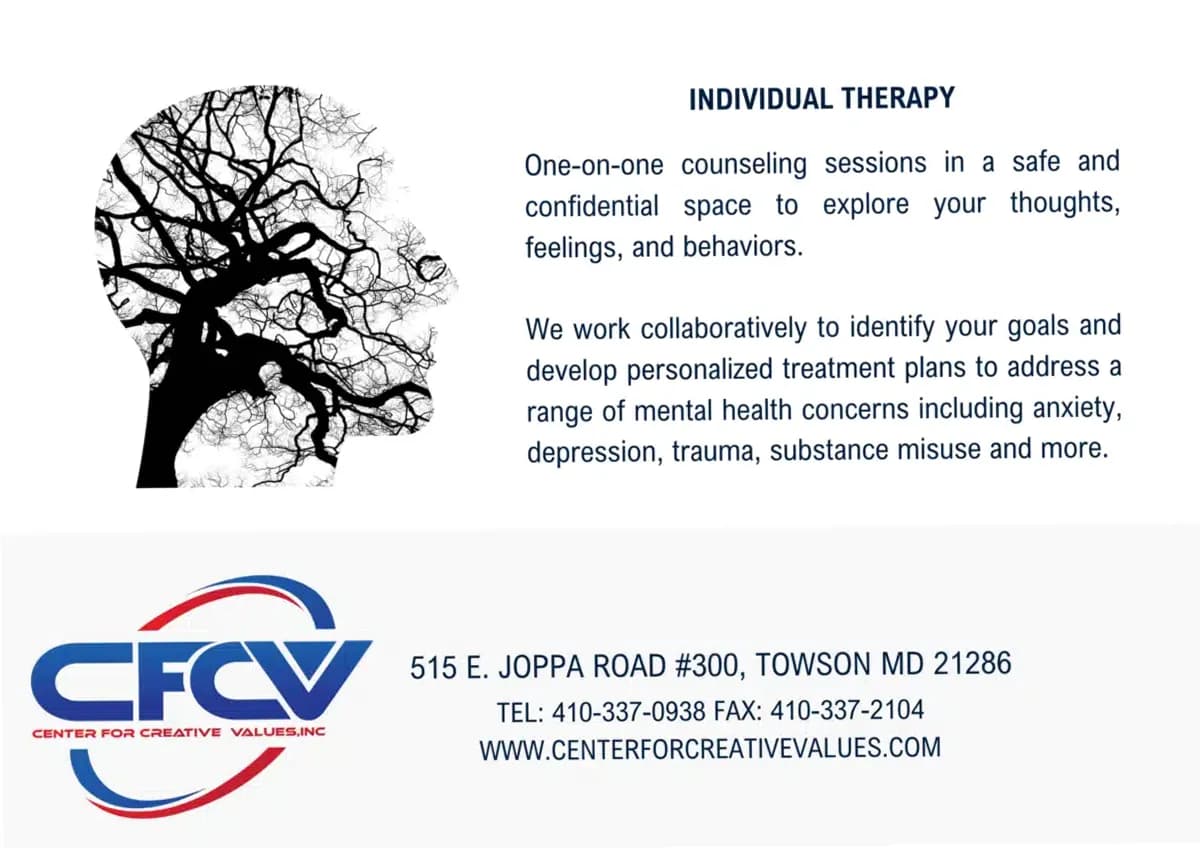 INDIVIDUAL THERAPY

One-on-one counseling sessions in a safe and confidential space to explore your thoughts, feelings, and behaviors.

We work collaboratively to identify your goals and develop personalized treatment plans to address a range of mental health concerns including anxiety, depression, trauma, substance misuse and more.

CFCV
CENTER FOR CREATIVE VALUES,INC

515 E. JOPPA ROAD #300, TOWSON MD 21286
TEL: 410-337-0938 FAX: 410-337-2104
WWW.CENTERFORCREATIVEVALUES.COM